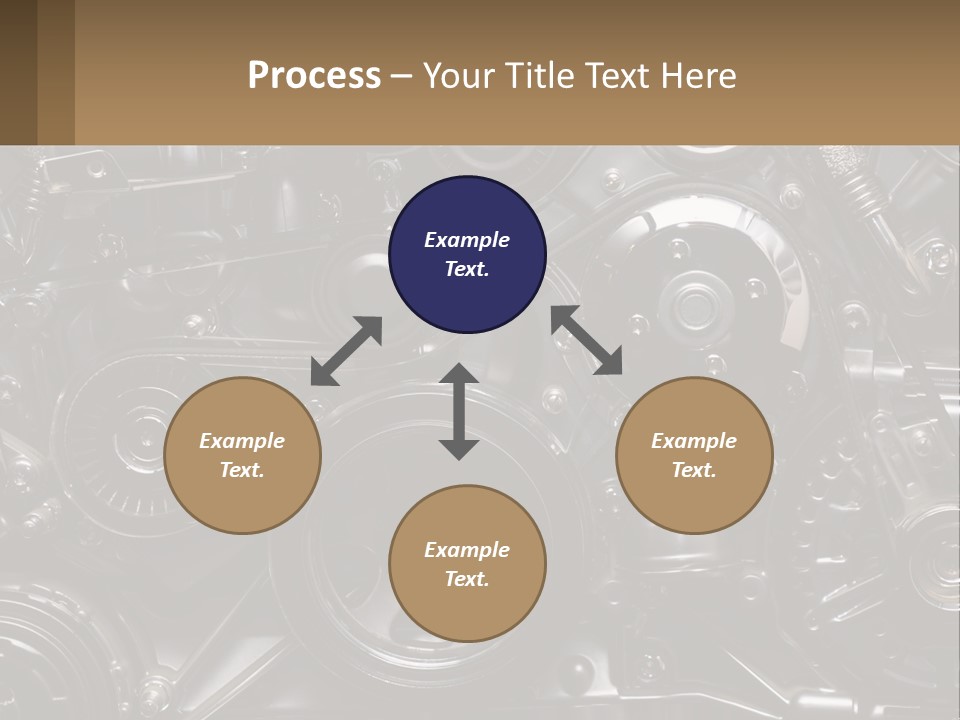 Process – Your Title Text Here

Example Text.

Example Text.

Example Text.

Example Text.